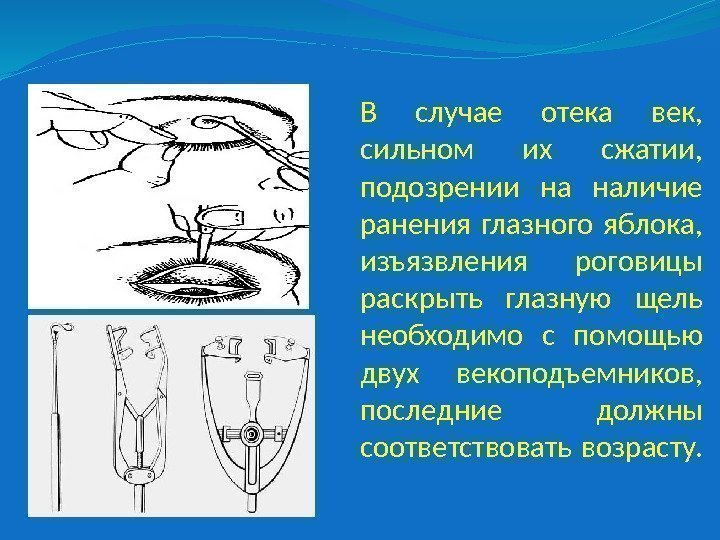 В случае отека век, сильном их сжатии, подозрении на наличие ранения глазного яблока, изъязвления роговицы раскрыть глазную щель необходимо с помощью двух векоподъемников, последние должны соответствовать возрасту.